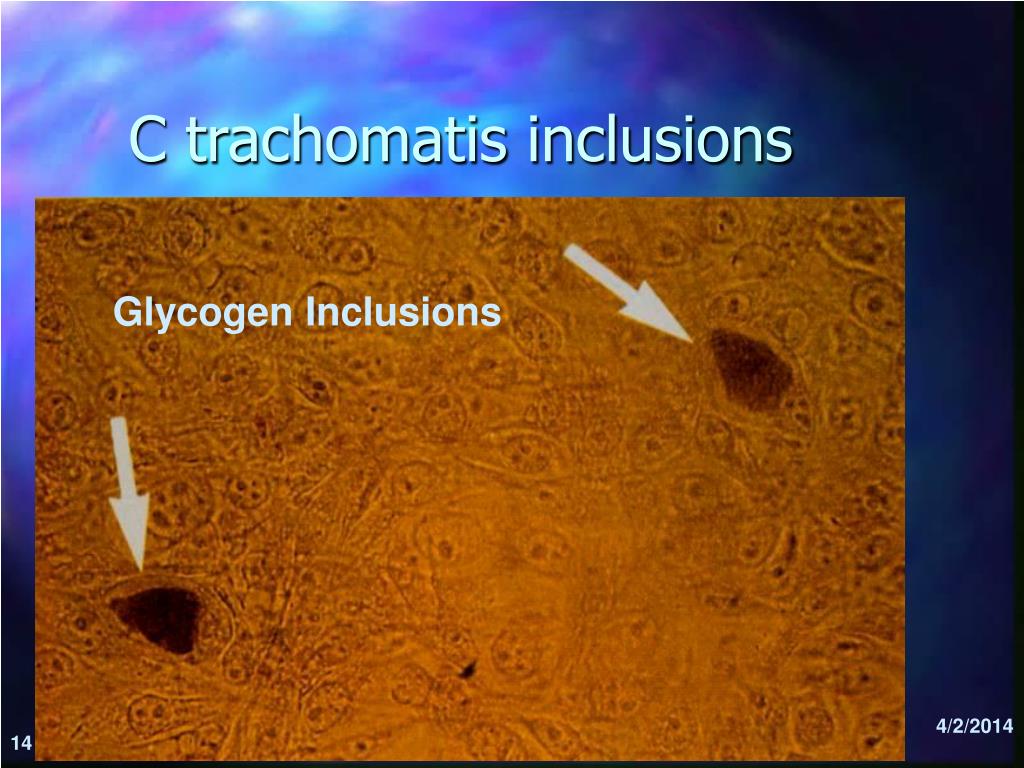 C trachomatis inclusions

Glycogen Inclusions

4/2/2014

14